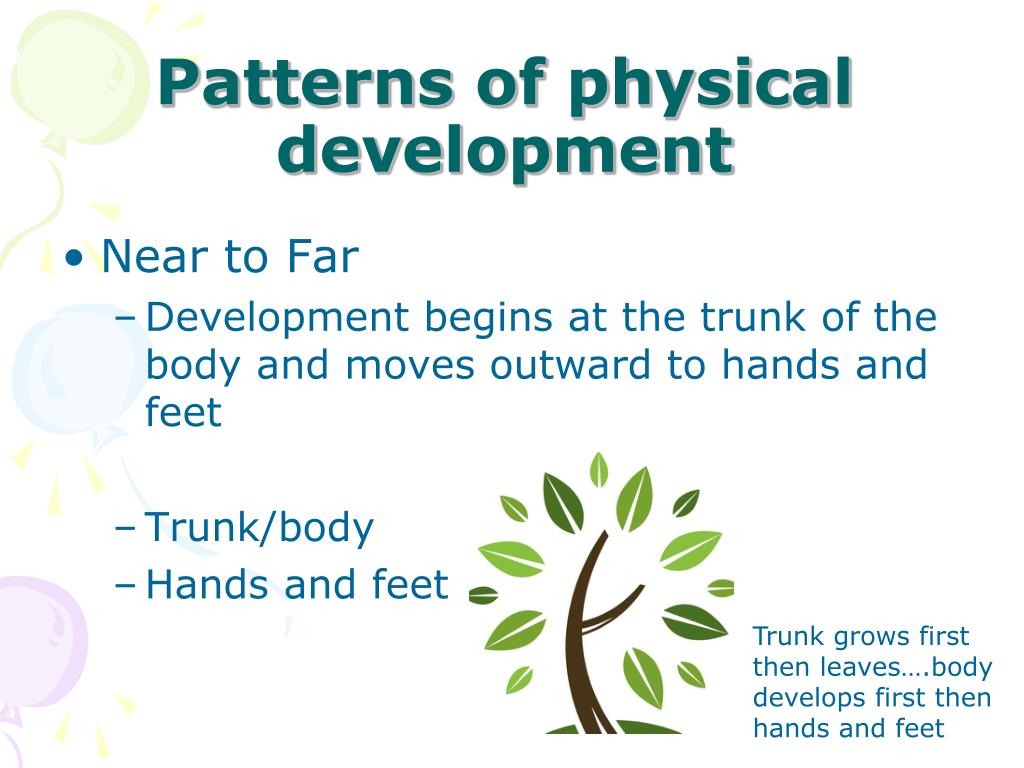 Patterns of physical development

• Near to Far
– Development begins at the trunk of the body and moves outward to hands and feet

– Trunk/body
– Hands and feet

Trunk grows first then leaves….body develops first then hands and feet